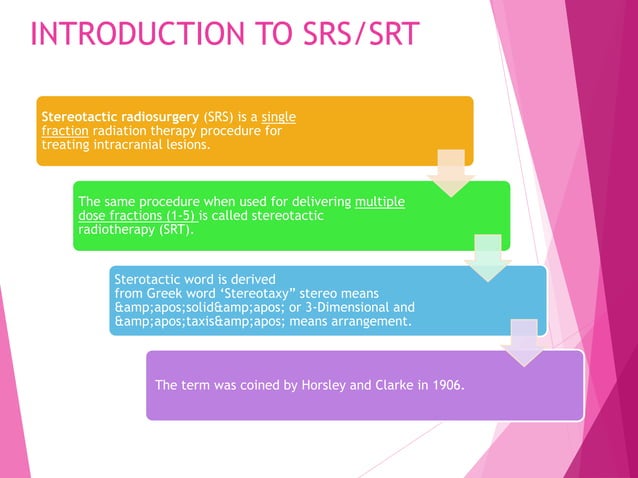 INTRODUCTION TO SRS/SRT

Stereotactic radiosurgery (SRS) is a single fraction radiation therapy procedure for treating intracranial lesions.

The same procedure when used for delivering multiple dose fractions (1-5) is called stereotactic radiotherapy (SRT).

Sterotactic word is derived from Greek word ‘Stereotaxy” stereo means &amp;apos;solid&amp;apos; or 3-Dimensional and &amp;apos;taxis&amp;apos; means arrangement.

The term was coined by Horsley and Clarke in 1906.